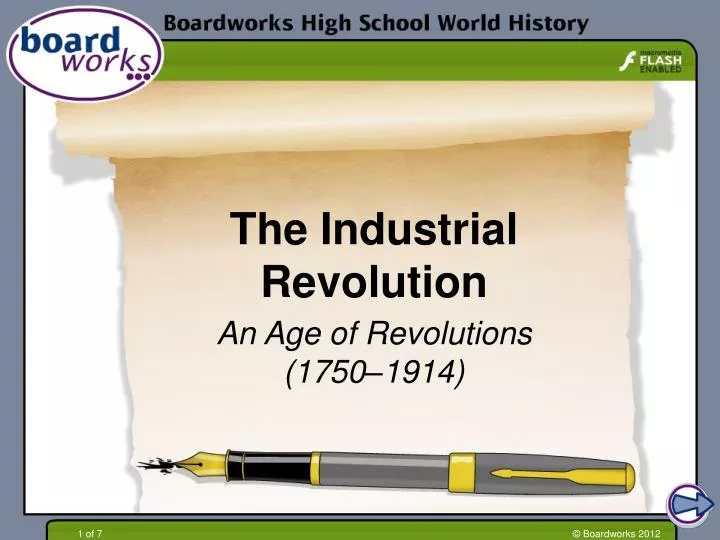 board works

Boardworks High School World History

macromedia FLASH ENABLED

The Industrial Revolution

An Age of Revolutions (1750–1914)

1 of 7

© Boardworks 2012